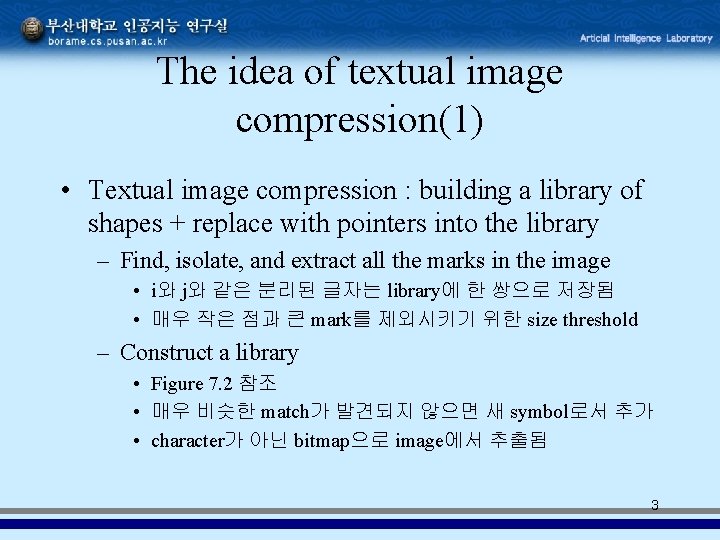 부산대학교 인공지능 연구실
borame.cs.pusan.ac.kr
Articial Intelligence Laboratory

The idea of textual image compression(1)

• Textual image compression : building a library of shapes + replace with pointers into the library
– Find, isolate, and extract all the marks in the image
• i와 j와 같은 분리된 글자는 library에 한 쌍으로 저장됨
• 매우 작은 점과 큰 mark를 제외시키기 위한 size threshold
– Construct a library
• Figure 7.2 참조
• 매우 비슷한 match가 발견되지 않으면 새 symbol로서 추가
• character가 아닌 bitmap으로 image에서 추출됨

3